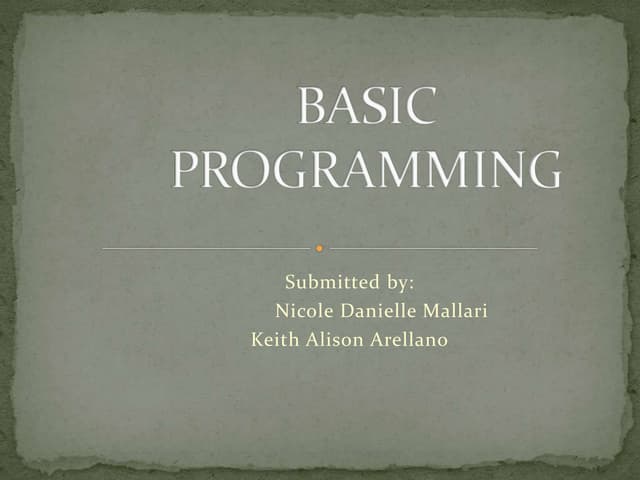 BASIC PROGRAMMING

Submitted by:
Nicole Danielle Mallari
Keith Alison Arellano